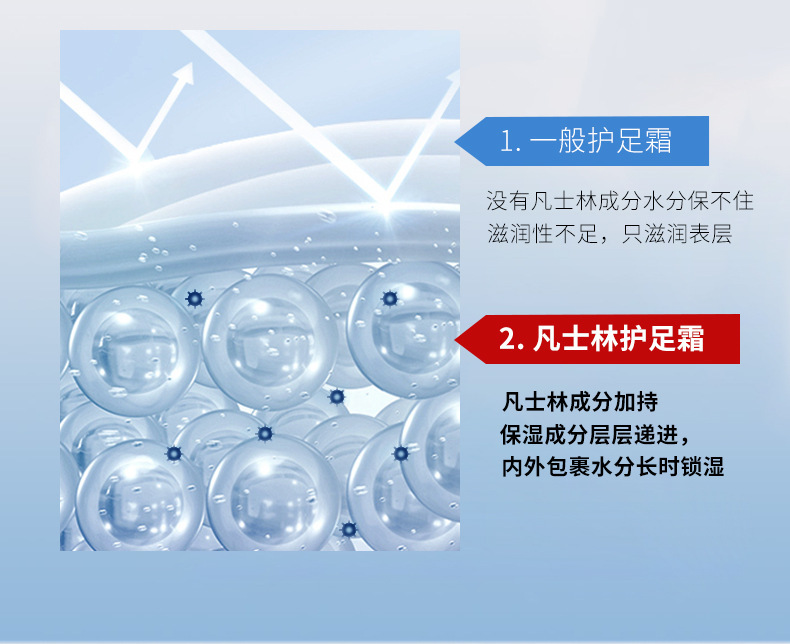 1. 一般护足霜

没有凡士林成分水分保不住
滋润性不足，只滋润表层

2. 凡士林护足霜

凡士林成分加持
保湿成分层层递进，
内外包裹水分长时锁湿